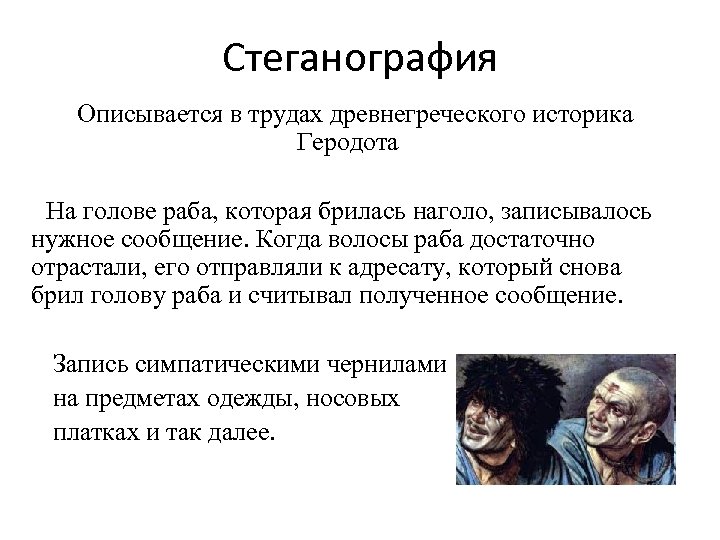 Стеганография

Описывается в трудах древнегреческого историка Геродота

На голове раба, которая брилась наголо, записывалось нужное сообщение. Когда волосы раба достаточно отрастали, его отправляли к адресату, который снова брил голову раба и считывал полученное сообщение.

Запись симпатическими чернилами на предметах одежды, носовых платках и так далее.